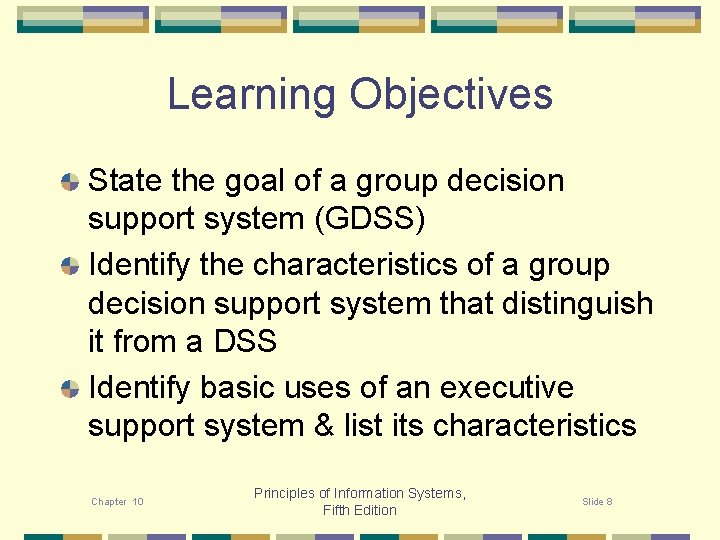 Learning Objectives

State the goal of a group decision support system (GDSS)

Identify the characteristics of a group decision support system that distinguish it from a DSS

Identify basic uses of an executive support system & list its characteristics

Chapter 10

Principles of Information Systems, Fifth Edition

Slide 8